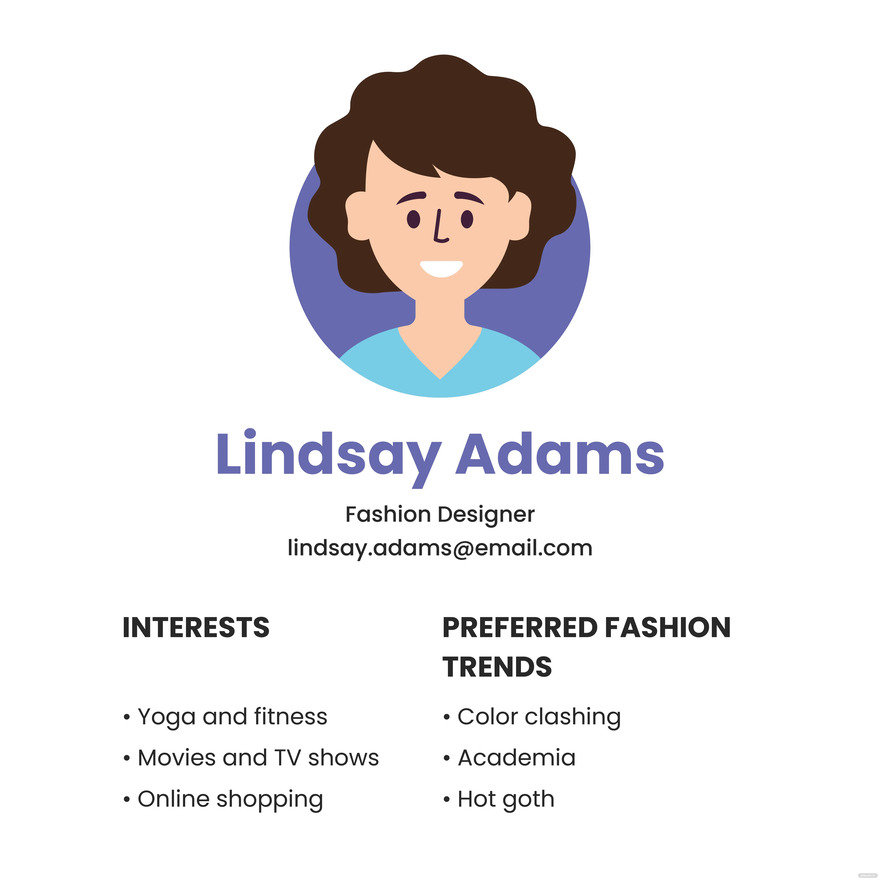 Lindsay Adams

Fashion Designer
lindsay.adams@email.com

INTERESTS

• Yoga and fitness
• Movies and TV shows
• Online shopping

PREFERRED FASHION TRENDS

• Color clashing
• Academia
• Hot goth